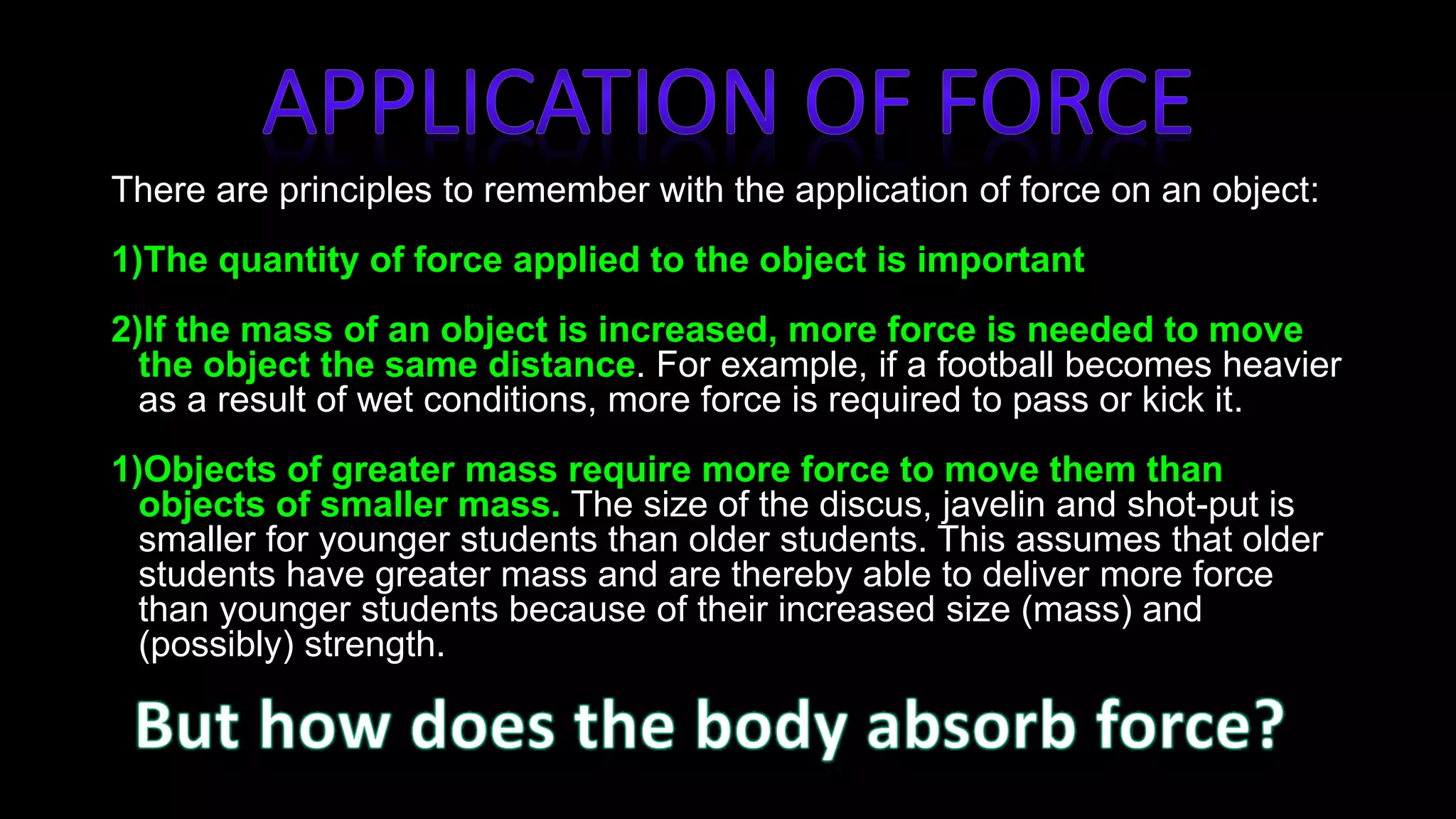 APPLICATION OF FORCE

There are principles to remember with the application of force on an object:

1)The quantity of force applied to the object is important

2)If the mass of an object is increased, more force is needed to move the object the same distance. For example, if a football becomes heavier as a result of wet conditions, more force is required to pass or kick it.

1)Objects of greater mass require more force to move them than objects of smaller mass. The size of the discus, javelin and shot-put is smaller for younger students than older students. This assumes that older students have greater mass and are thereby able to deliver more force than younger students because of their increased size (mass) and (possibly) strength.

But how does the body absorb force?